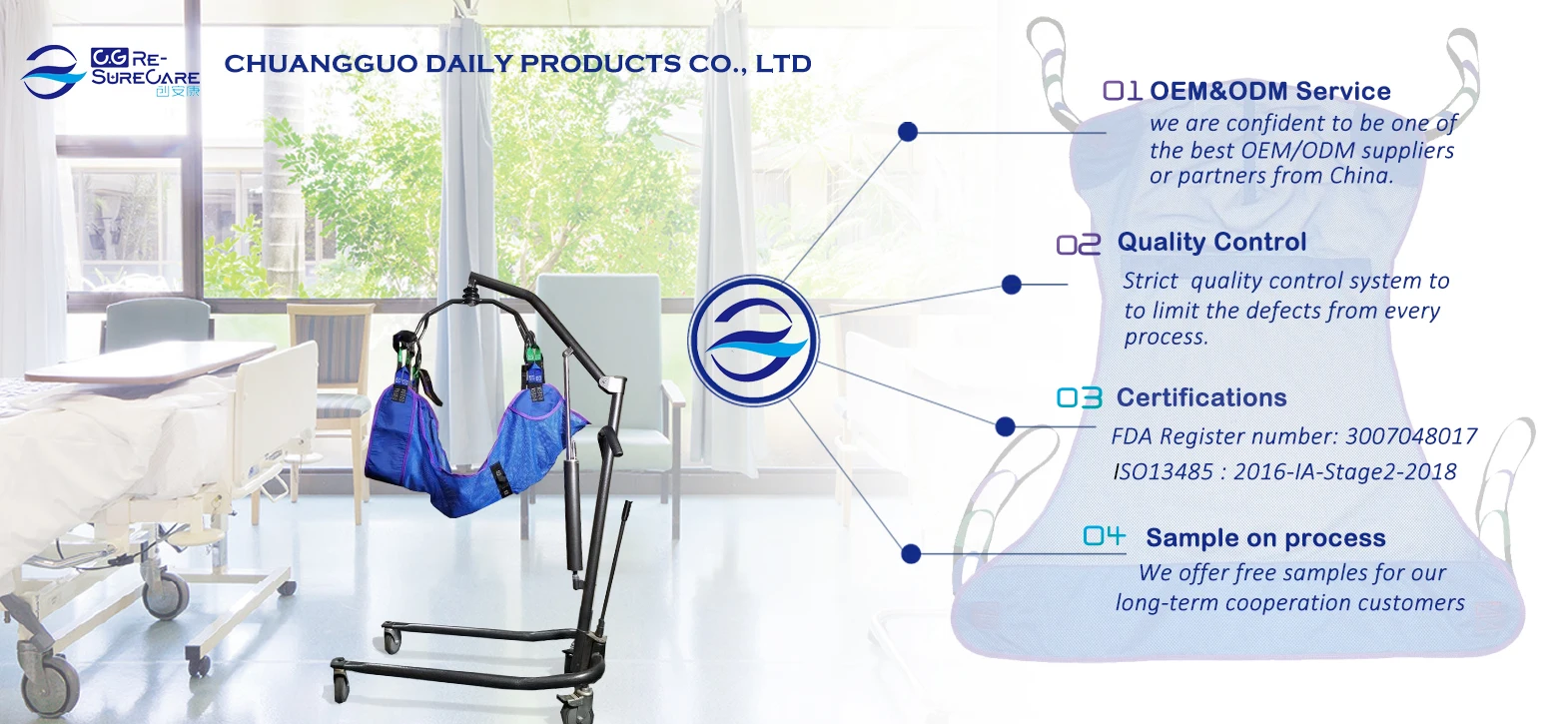 CG RE-SURECARE 创安康

CHUANGGUO DAILY PRODUCTS CO., LTD

01 OEM&ODM Service

we are confident to be one of the best OEM/ODM suppliers or partners from China.

02 Quality Control

Strict quality control system to to limit the defects from every process.

03 Certifications

FDA Register number: 3007048017

ISO13485 : 2016-IA-Stage2-2018

04 Sample on process

We offer free samples for our long-term cooperation customers